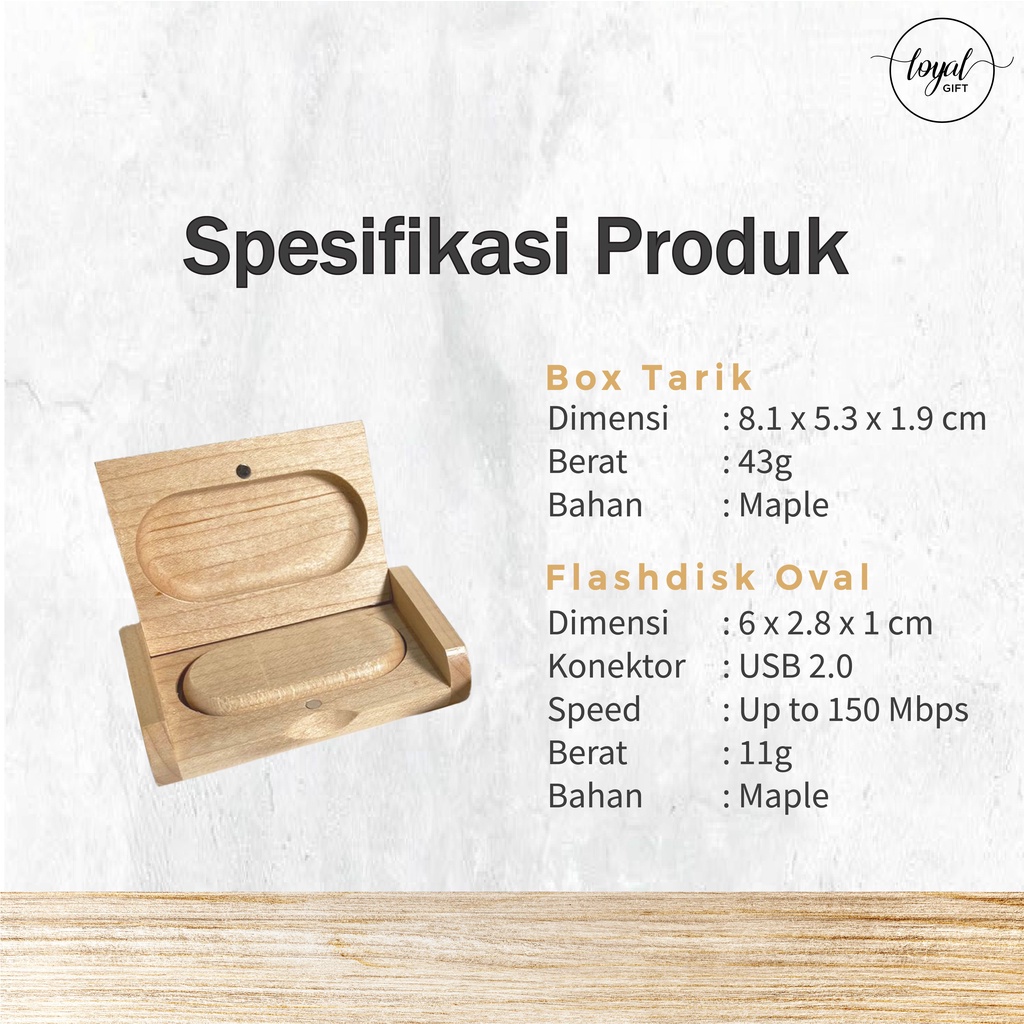 loyal
GIFT

Spesifikasi Produk

Box Tarik
Dimensi : 8.1 x 5.3 x 1.9 cm
Berat : 43g
Bahan : Maple

Flashdisk Oval
Dimensi : 6 x 2.8 x 1 cm
Konektor : USB 2.0
Speed : Up to 150 Mbps
Berat : 11g
Bahan : Maple